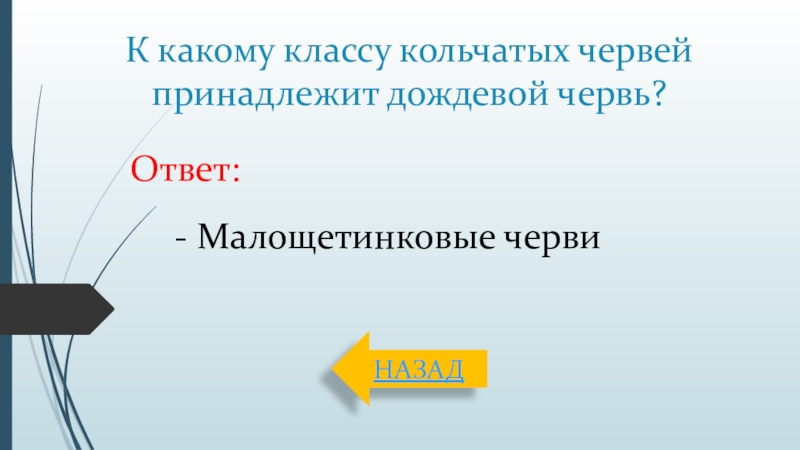 К какому классу кольчатых червей принадлежит дождевой червь?

Ответ:

- Малощетинковые черви

НАЗАД